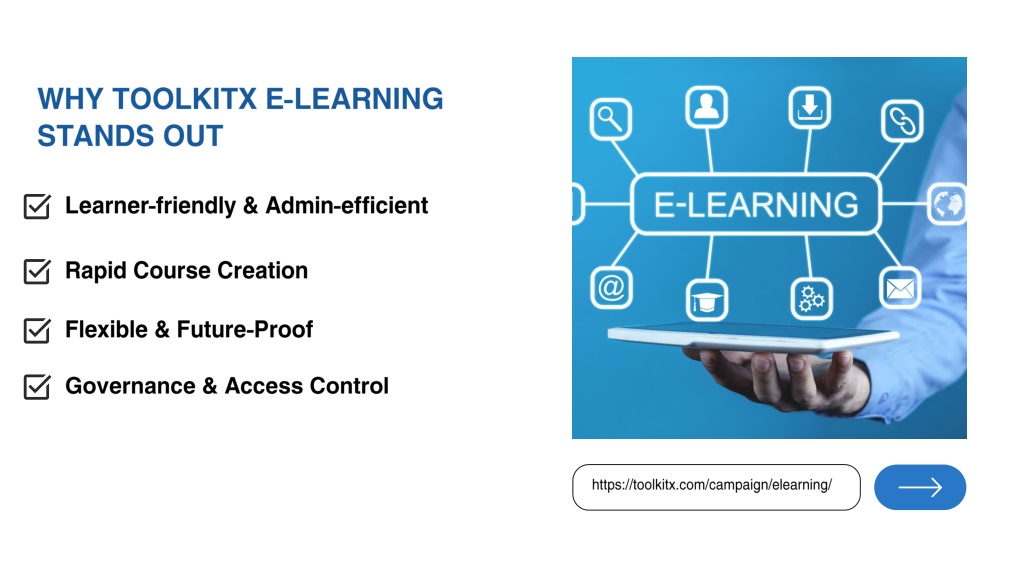 WHY TOOLKITX E-LEARNING STANDS OUT

Learner-friendly & Admin-efficient

Rapid Course Creation

Flexible & Future-Proof

Governance & Access Control

E-LEARNING

@

https://toolkitx.com/campaign/elearning/